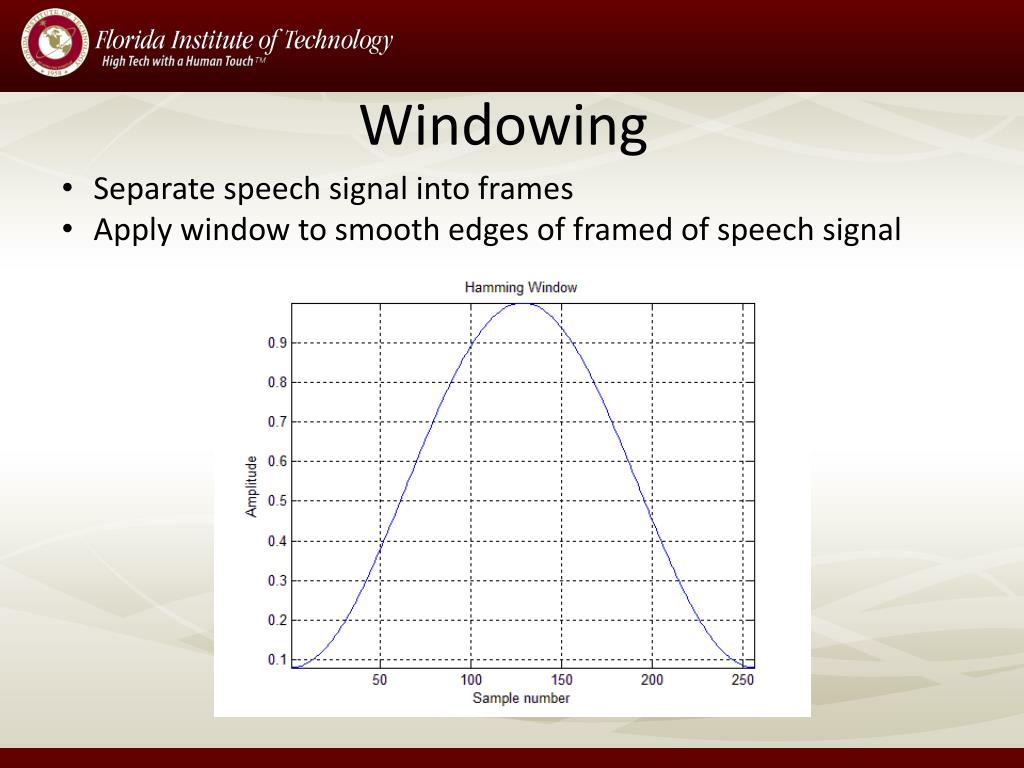 Florida Institute of Technology
High Tech with a Human Touch™

Windowing

• Separate speech signal into frames
• Apply window to smooth edges of framed of speech signal

Hamming Window

Amplitude

0.9
0.8
0.7
0.6
0.5
0.4
0.3
0.2
0.1

50 100 150 200 250

Sample number